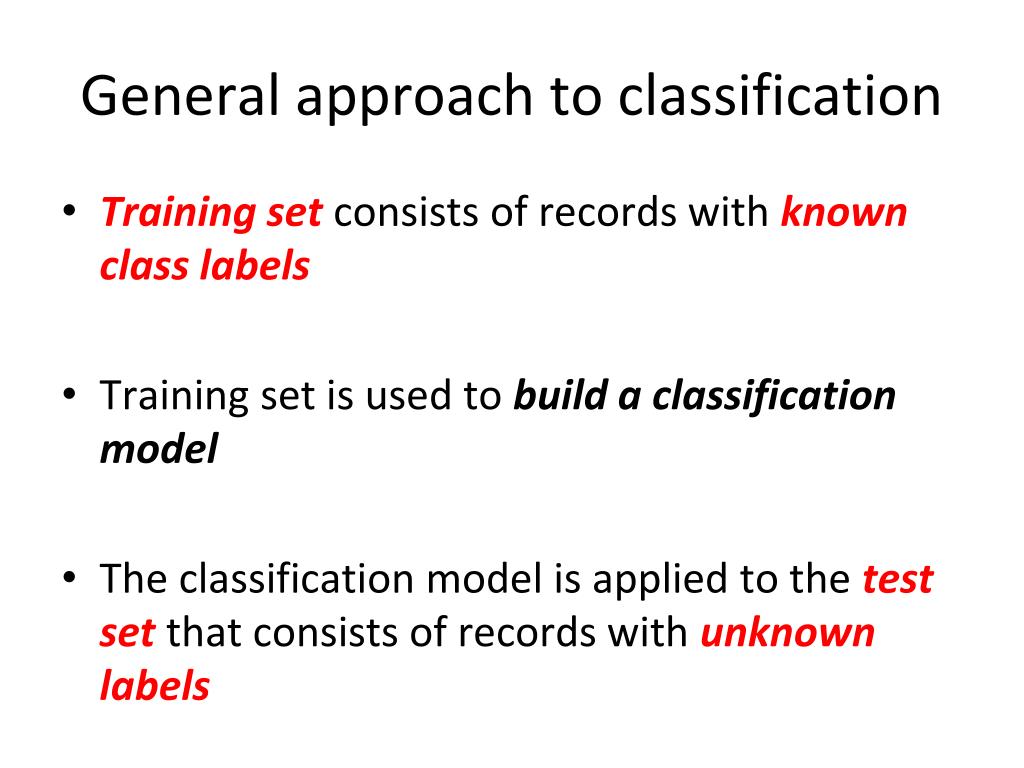 General approach to classification

• Training set consists of records with known class labels

• Training set is used to build a classification model

• The classification model is applied to the test set that consists of records with unknown labels